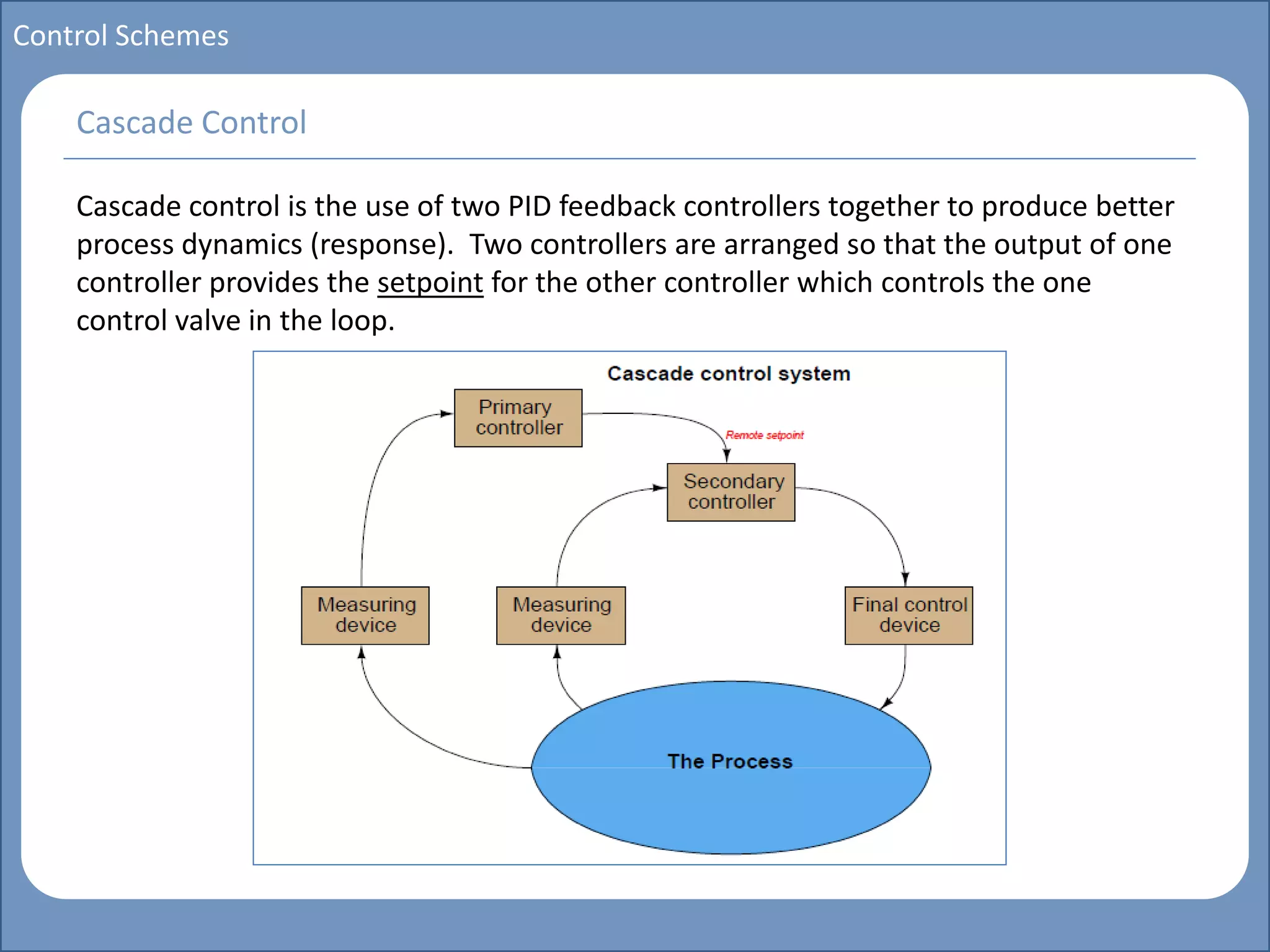 Control Schemes

Cascade Control

Cascade control is the use of two PID feedback controllers together to produce better process dynamics (response). Two controllers are arranged so that the output of one controller provides the setpoint for the other controller which controls the one control valve in the loop.

Cascade control system

Primary controller

Remote setpoint

Secondary controller

Measuring device

Measuring device

Final control device

The Process